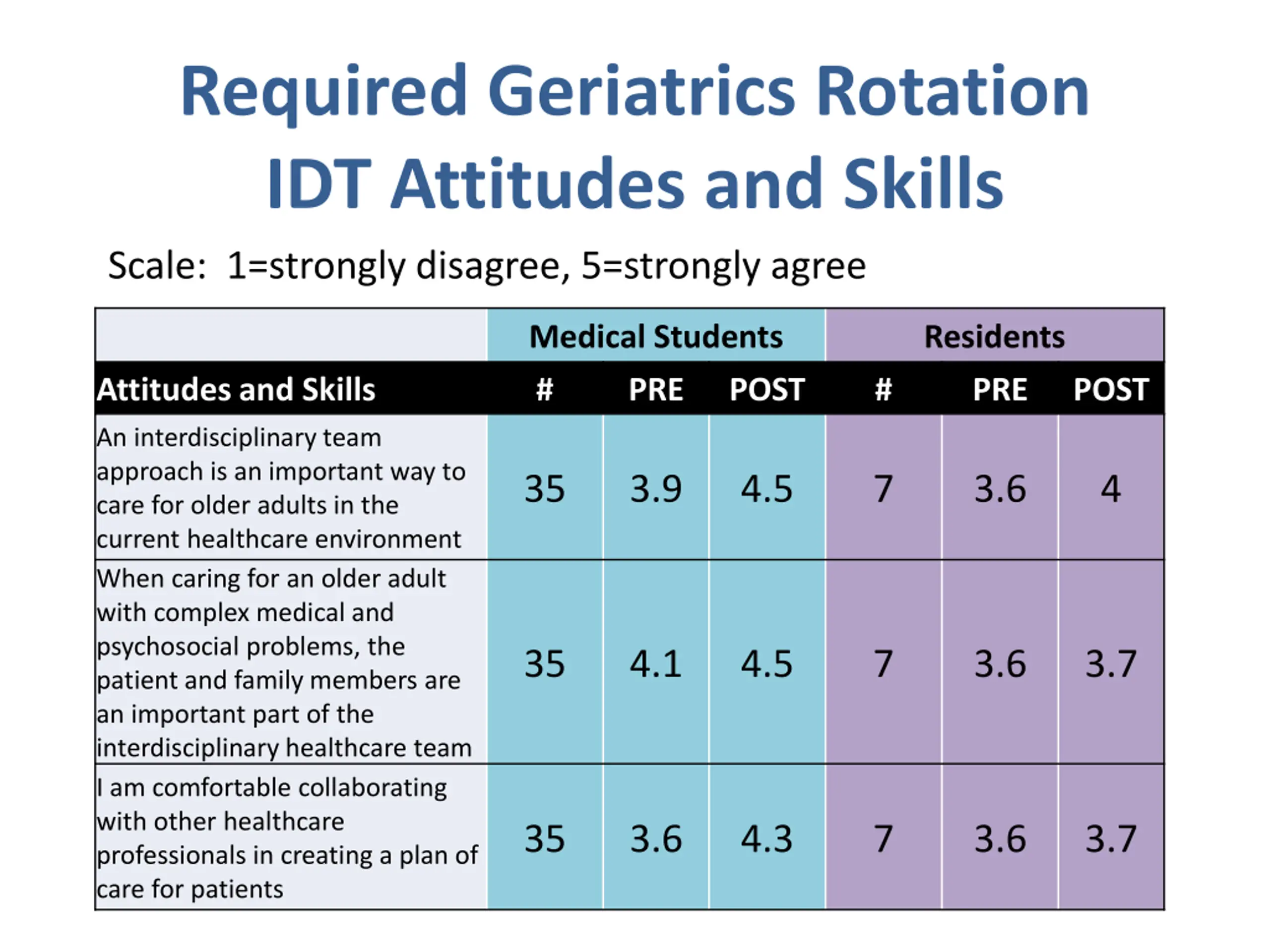 Required Geriatrics Rotation
IDT Attitudes and Skills

Scale: 1=strongly disagree, 5=strongly agree

| | Medical Students | | | Residents | | |
|---|---|---|---|---|---|---|
| Attitudes and Skills | # | PRE | POST | # | PRE | POST |
| An interdisciplinary team approach is an important way to care for older adults in the current healthcare environment | 35 | 3.9 | 4.5 | 7 | 3.6 | 4 |
| When caring for an older adult with complex medical and psychosocial problems, the patient and family members are an important part of the interdisciplinary healthcare team | 35 | 4.1 | 4.5 | 7 | 3.6 | 3.7 |
| I am comfortable collaborating with other healthcare professionals in creating a plan of care for patients | 35 | 3.6 | 4.3 | 7 | 3.6 | 3.7 |